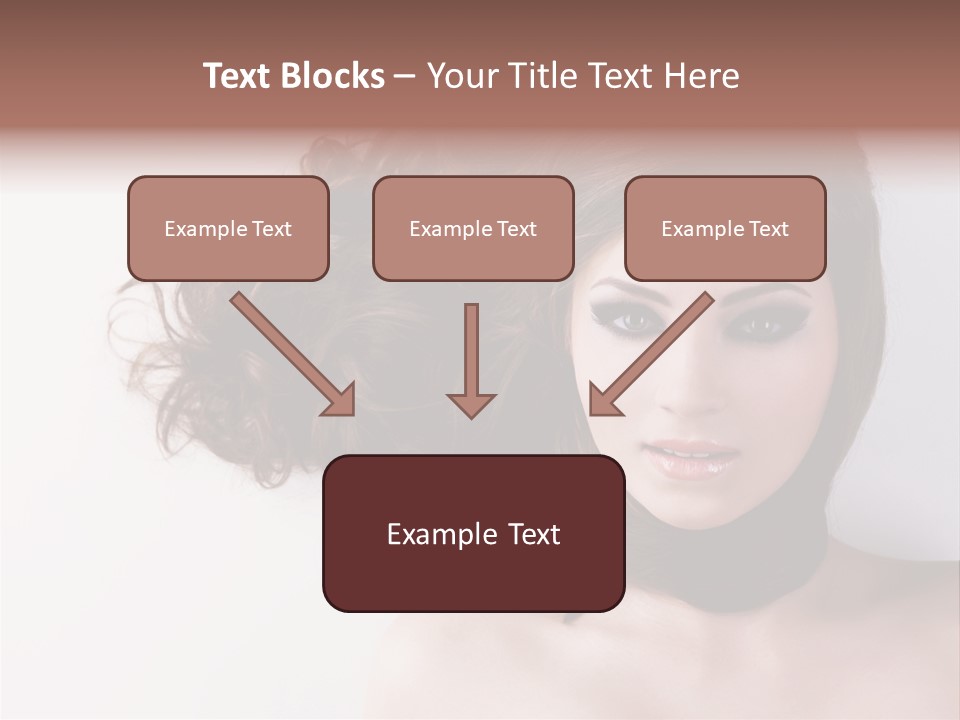 Text Blocks – Your Title Text Here

Example Text

Example Text

Example Text

Example Text